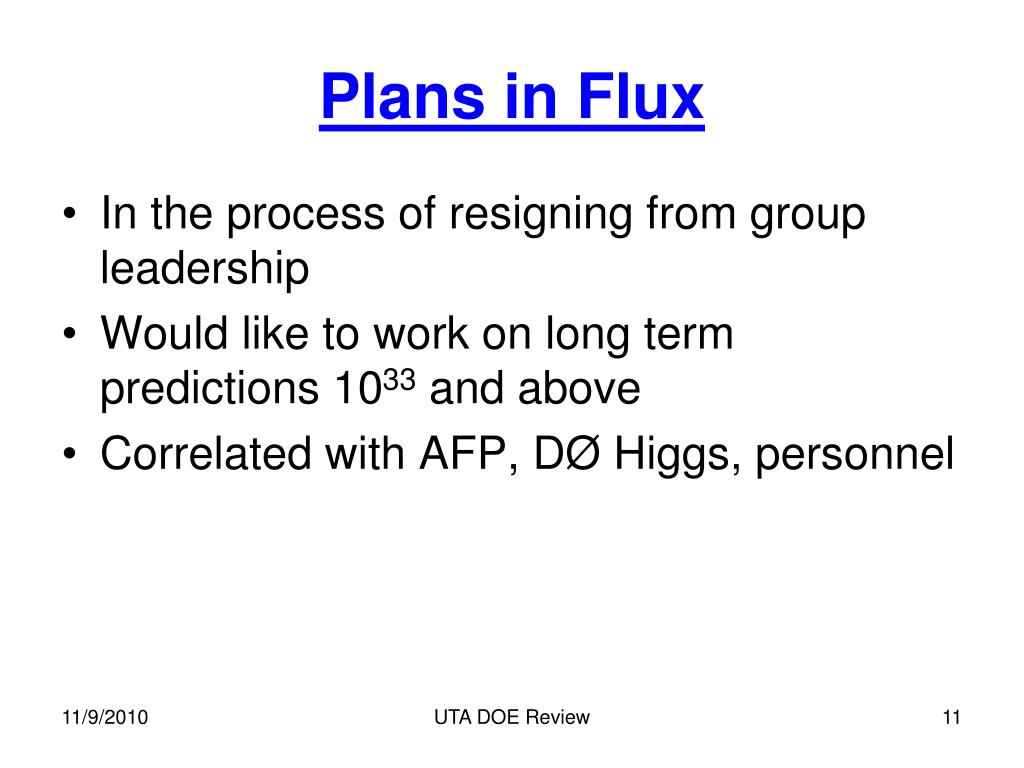 Plans in Flux

• In the process of resigning from group leadership
• Would like to work on long term predictions $10^{33}$ and above
• Correlated with AFP, DØ Higgs, personnel

11/9/2010

UTA DOE Review

11